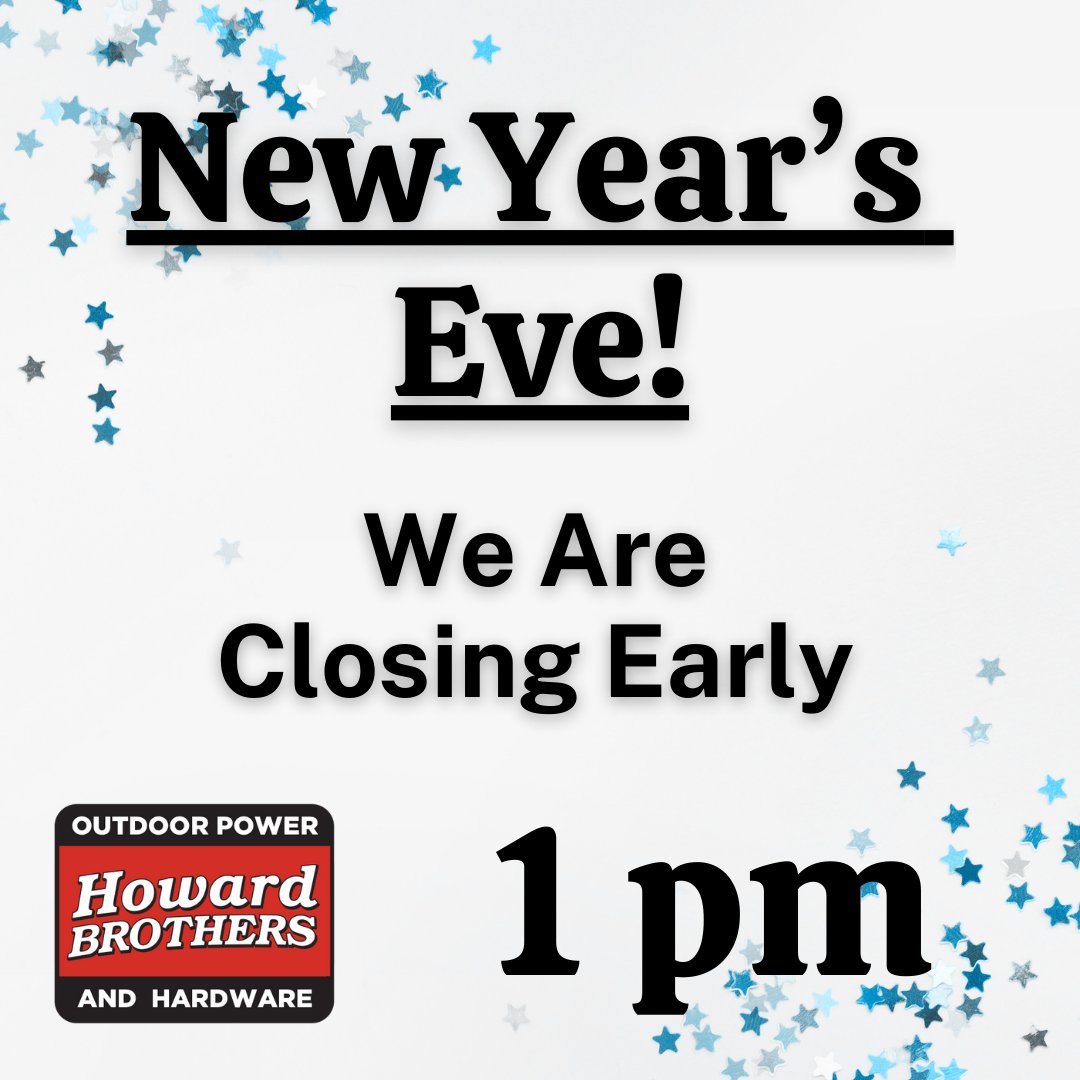 New Year's Eve!

We Are Closing Early

OUTDOOR POWER
Howard BROTHERS
AND HARDWARE

1 pm